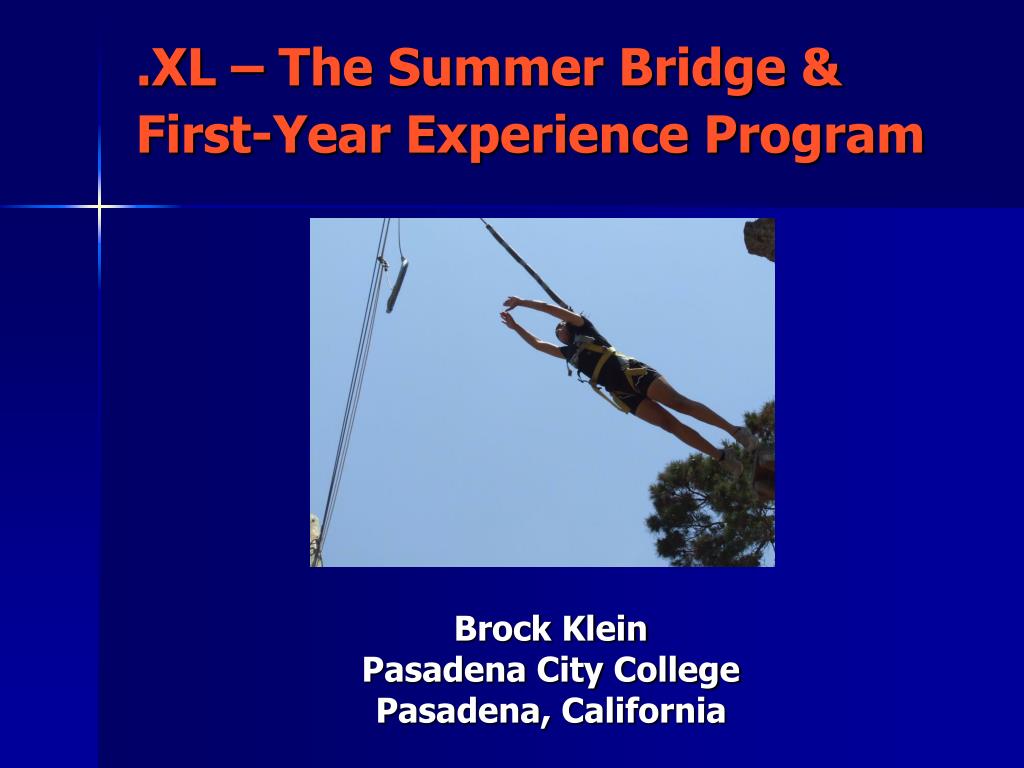 .XL – The Summer Bridge & First-Year Experience Program

Brock Klein
Pasadena City College
Pasadena, California